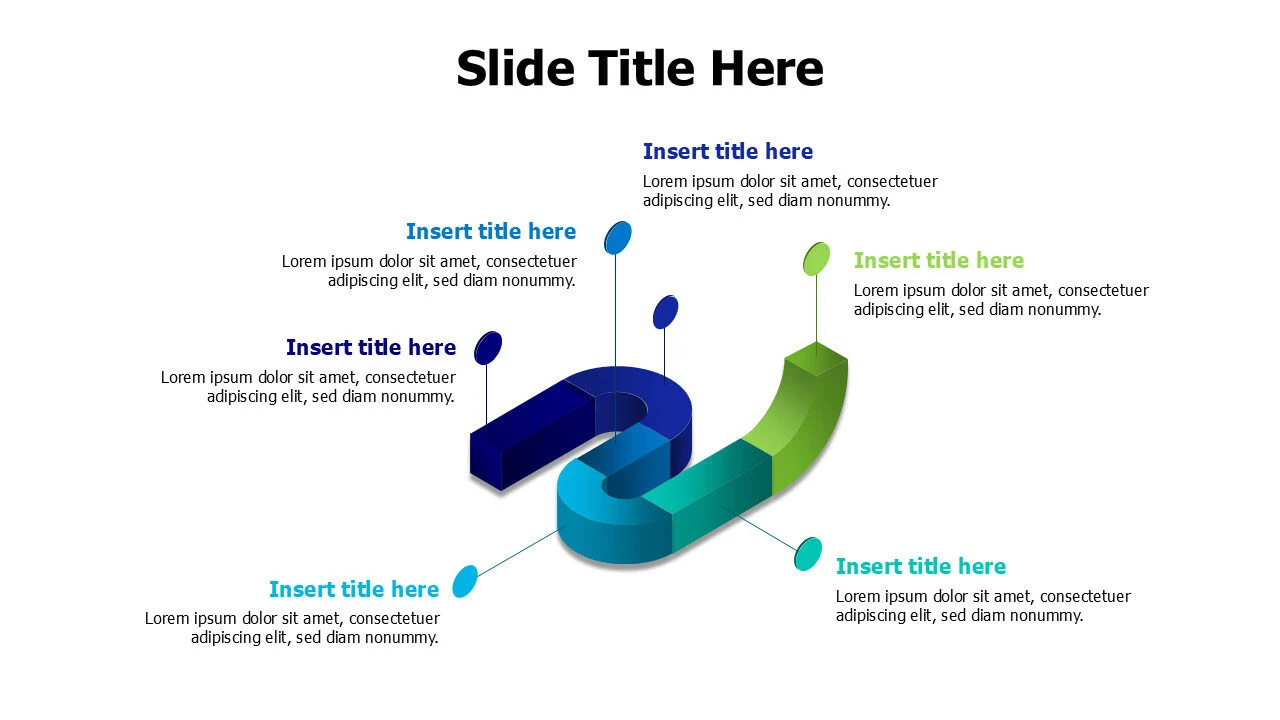 Slide Title Here

Insert title here
Lorem ipsum dolor sit amet, consectetuer adipiscing elit, sed diam nonummy.

Insert title here
Lorem ipsum dolor sit amet, consectetuer adipiscing elit, sed diam nonummy.

Insert title here
Lorem ipsum dolor sit amet, consectetuer adipiscing elit, sed diam nonummy.

Insert title here
Lorem ipsum dolor sit amet, consectetuer adipiscing elit, sed diam nonummy.

Insert title here
Lorem ipsum dolor sit amet, consectetuer adipiscing elit, sed diam nonummy.

Insert title here
Lorem ipsum dolor sit amet, consectetuer adipiscing elit, sed diam nonummy.